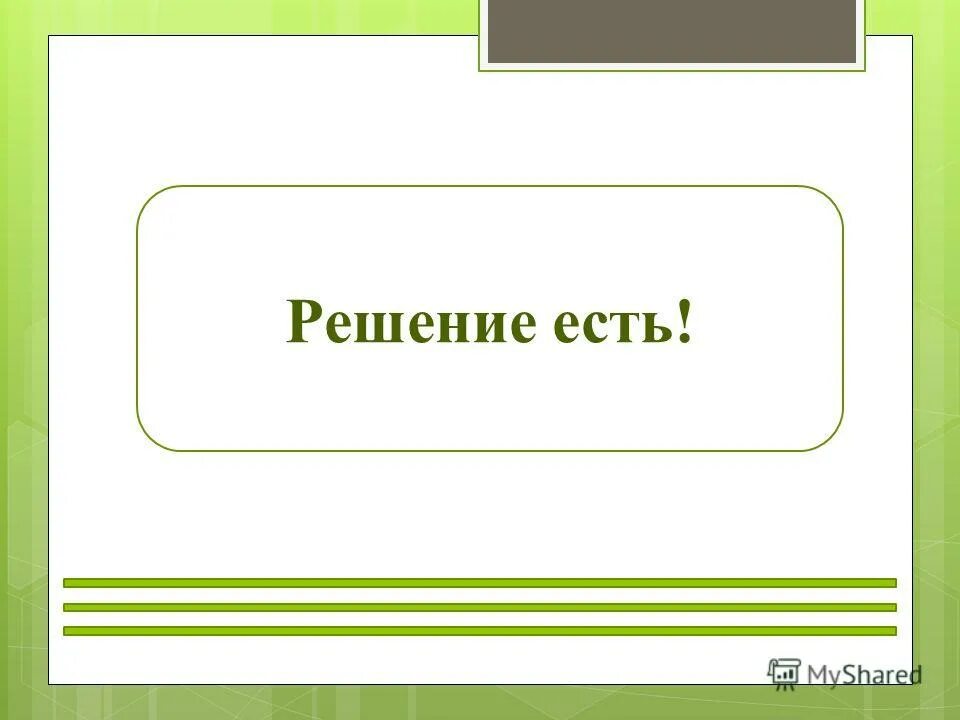 Решение есть!

MyShared